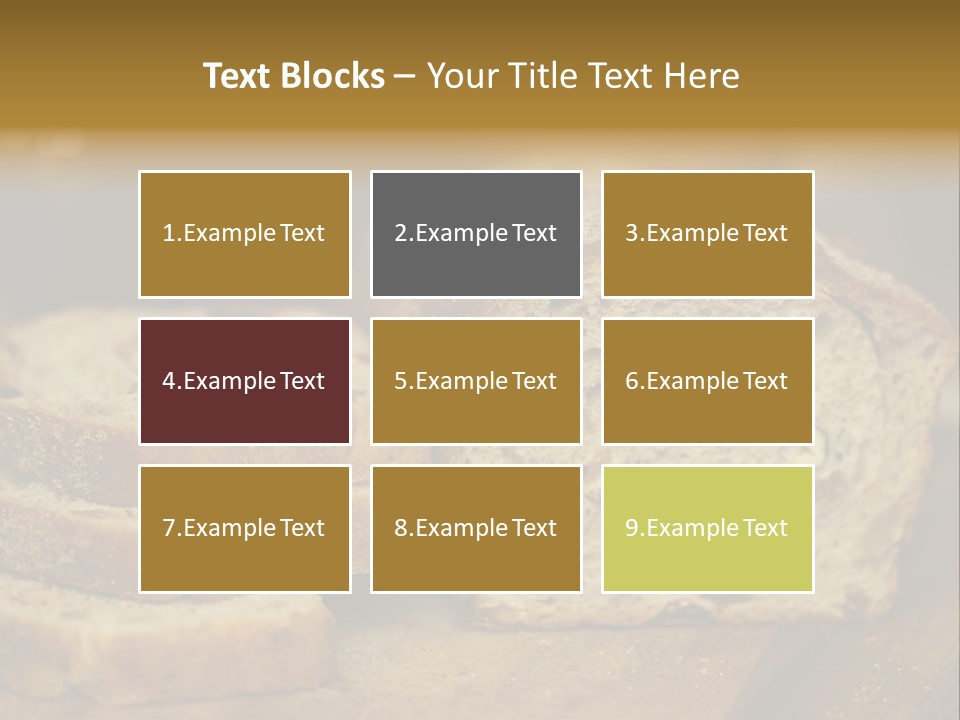 Text Blocks – Your Title Text Here

1.Example Text

2.Example Text

3.Example Text

4.Example Text

5.Example Text

6.Example Text

7.Example Text

8.Example Text

9.Example Text